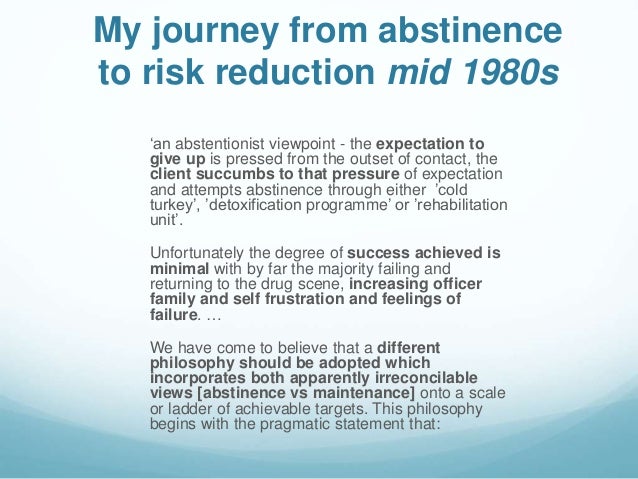 My journey from abstinence to risk reduction mid 1980s

‘an abstentionist viewpoint - the expectation to give up is pressed from the outset of contact, the client succumbs to that pressure of expectation and attempts abstinence through either ’cold turkey’, ’detoxification programme’ or ’rehabilitation unit’.

Unfortunately the degree of success achieved is minimal with by far the majority failing and returning to the drug scene, increasing officer family and self frustration and feelings of failure. …

We have come to believe that a different philosophy should be adopted which incorporates both apparently irreconcilable views [abstinence vs maintenance] onto a scale or ladder of achievable targets. This philosophy begins with the pragmatic statement that: